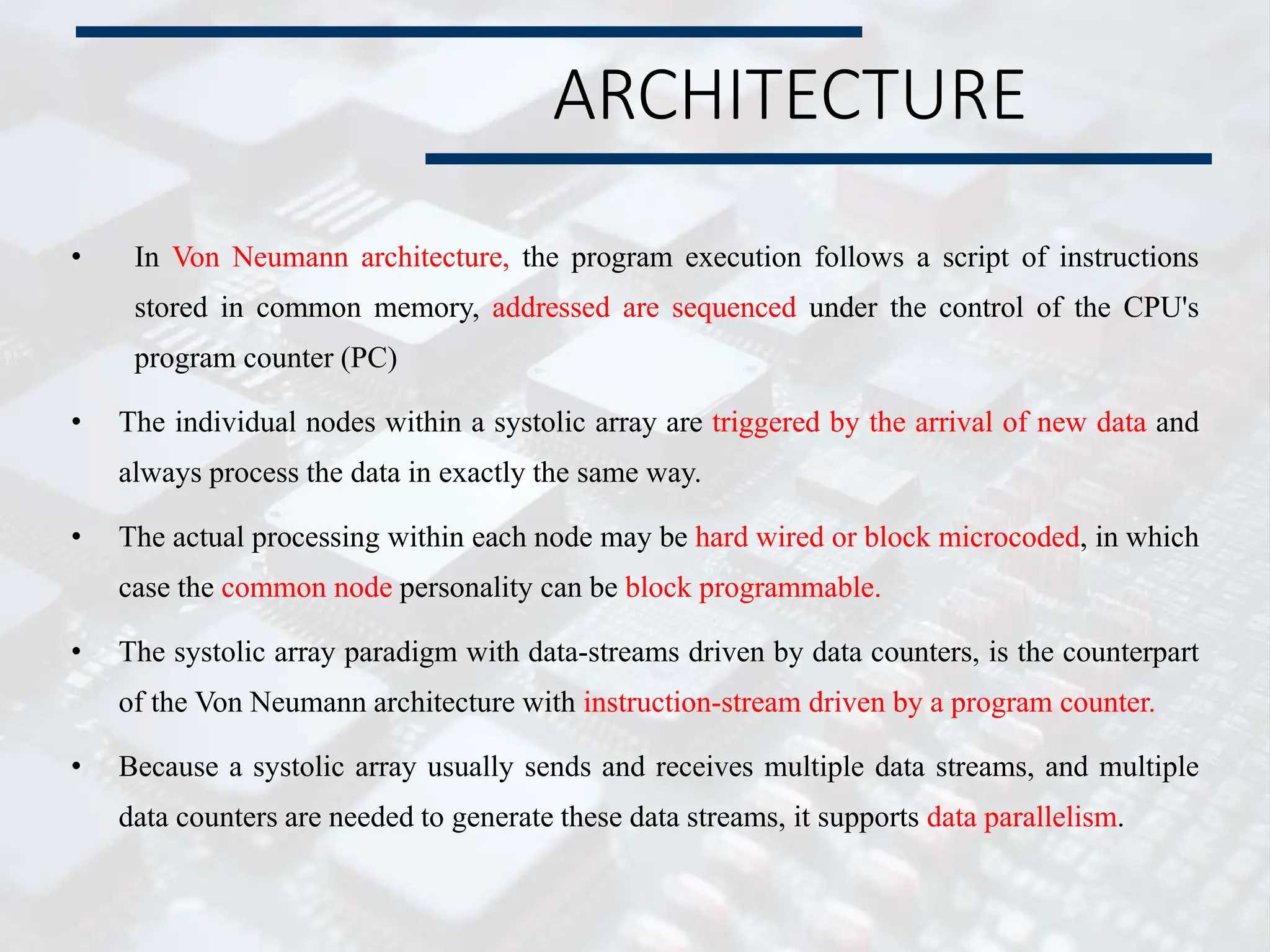 ARCHITECTURE

• In Von Neumann architecture, the program execution follows a script of instructions stored in common memory, addressed are sequenced under the control of the CPU's program counter (PC)

• The individual nodes within a systolic array are triggered by the arrival of new data and always process the data in exactly the same way.

• The actual processing within each node may be hard wired or block microcoded, in which case the common node personality can be block programmable.

• The systolic array paradigm with data-streams driven by data counters, is the counterpart of the Von Neumann architecture with instruction-stream driven by a program counter.

• Because a systolic array usually sends and receives multiple data streams, and multiple data counters are needed to generate these data streams, it supports data parallelism.